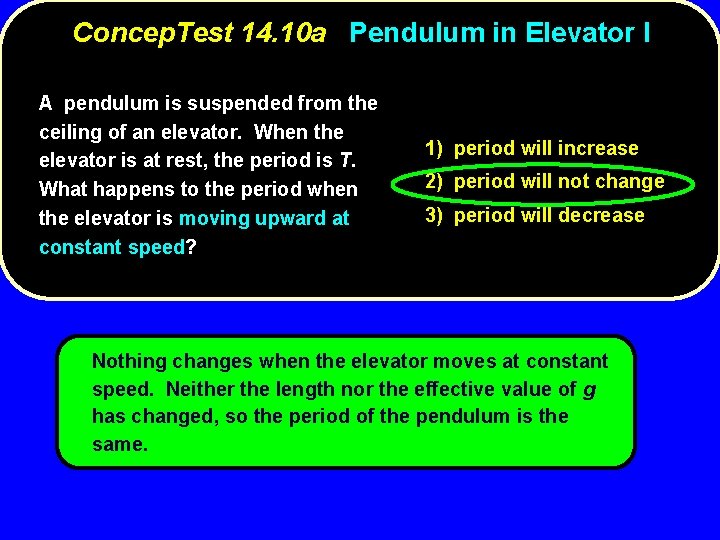 ConcepTest 14.10a Pendulum in Elevator I

A pendulum is suspended from the ceiling of an elevator. When the elevator is at rest, the period is $T$. What happens to the period when the elevator is moving upward at constant speed?

1) period will increase
2) period will not change
3) period will decrease

Nothing changes when the elevator moves at constant speed. Neither the length nor the effective value of $g$ has changed, so the period of the pendulum is the same.